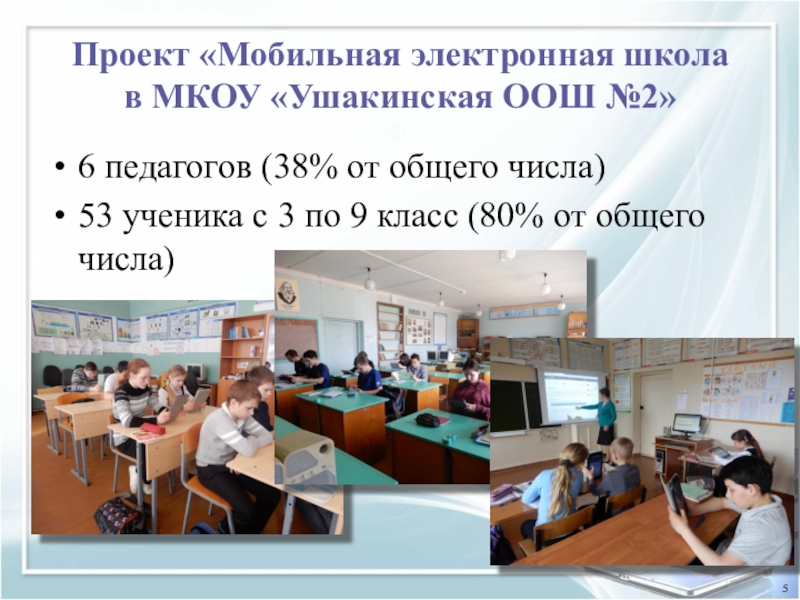 Проект «Мобильная электронная школа в МКОУ «Ушакинская ООШ №2»

• 6 педагогов (38% от общего числа)
• 53 ученика с 3 по 9 класс (80% от общего числа)

5